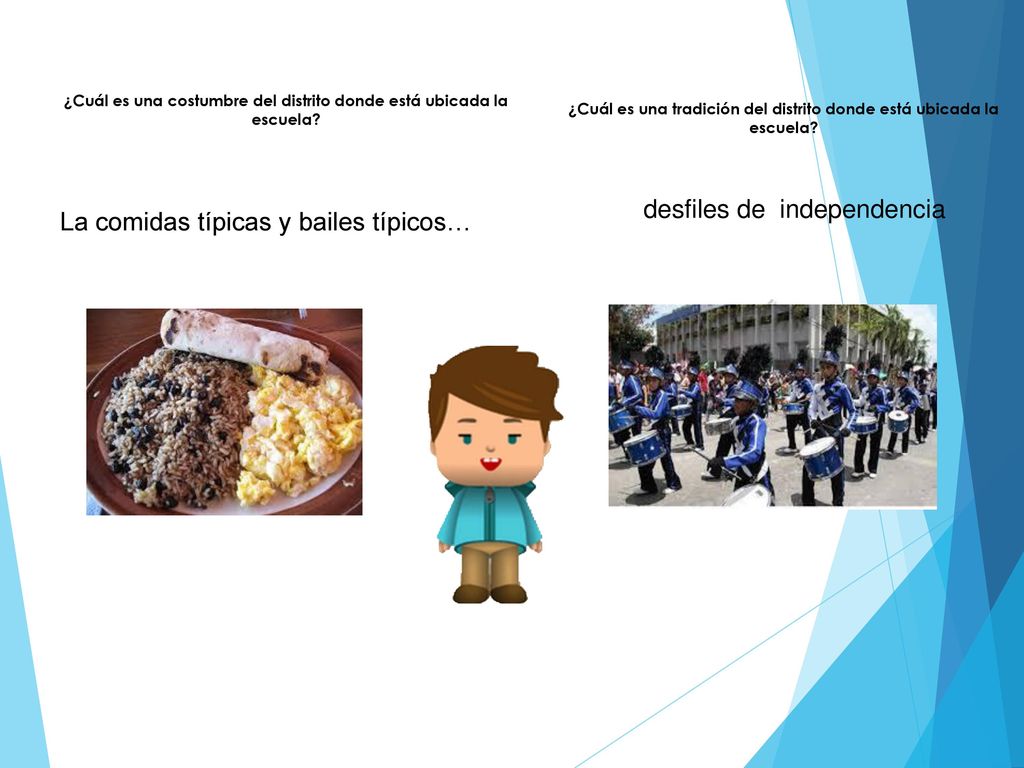 ¿Cuál es una costumbre del distrito donde está ubicada la escuela?

La comidas típicas y bailes típicos…

¿Cuál es una tradición del distrito donde está ubicada la escuela?

desfiles de independencia